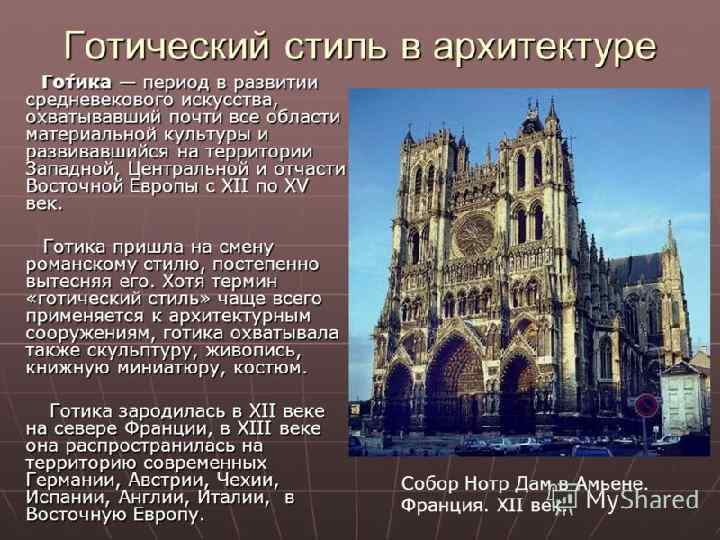 Готический стиль в архитектуре

Го́тика — период в развитии средневекового искусства, охватывавший почти все области материальной культуры и развивавшийся на территории Западной, Центральной и отчасти Восточной Европы с XII по XV век.

Готика пришла на смену романскому стилю, постепенно вытесняя его. Хотя термин «готический стиль» чаще всего применяется к архитектурным сооружениям, готика охватывала также скульптуру, живопись, книжную миниатюру, костюм.

Готика зародилась в XII веке на севере Франции, в XIII веке она распространилась на территорию современных Германии, Австрии, Чехии, Испании, Англии, Италии, в Восточную Европу.

Собор Нотр Дам в Амьене. Франция. XII век.

MyShared